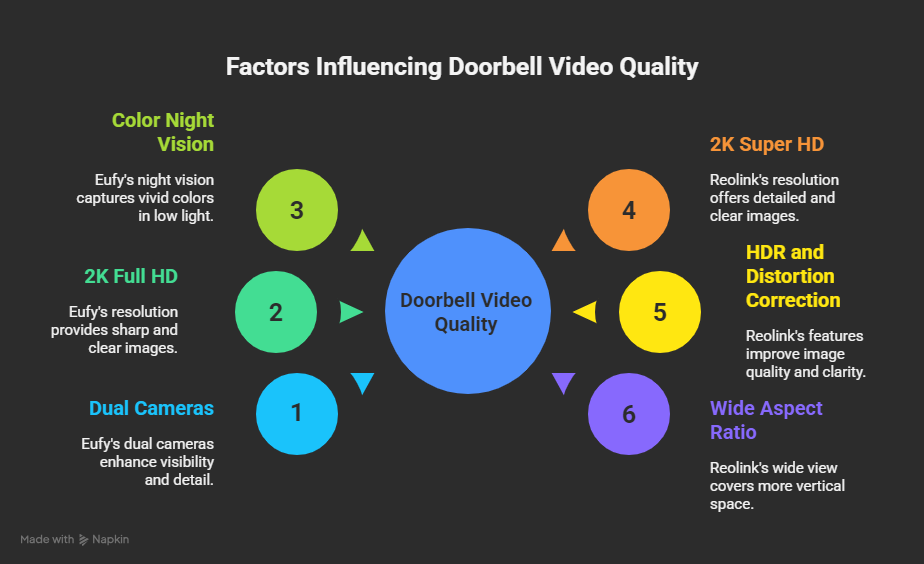 Factors Influencing Doorbell Video Quality

Color Night Vision

Eufy's night vision captures vivid colors in low light.

3

2K Full HD

Eufy's resolution provides sharp and clear images.

2

Dual Cameras

Eufy's dual cameras enhance visibility and detail.

1

Doorbell Video Quality

2K Super HD

Reolink's resolution offers detailed and clear images.

4

HDR and Distortion Correction

Reolink's features improve image quality and clarity.

5

Wide Aspect Ratio

Reolink's wide view covers more vertical space.

6

Made with Napkin